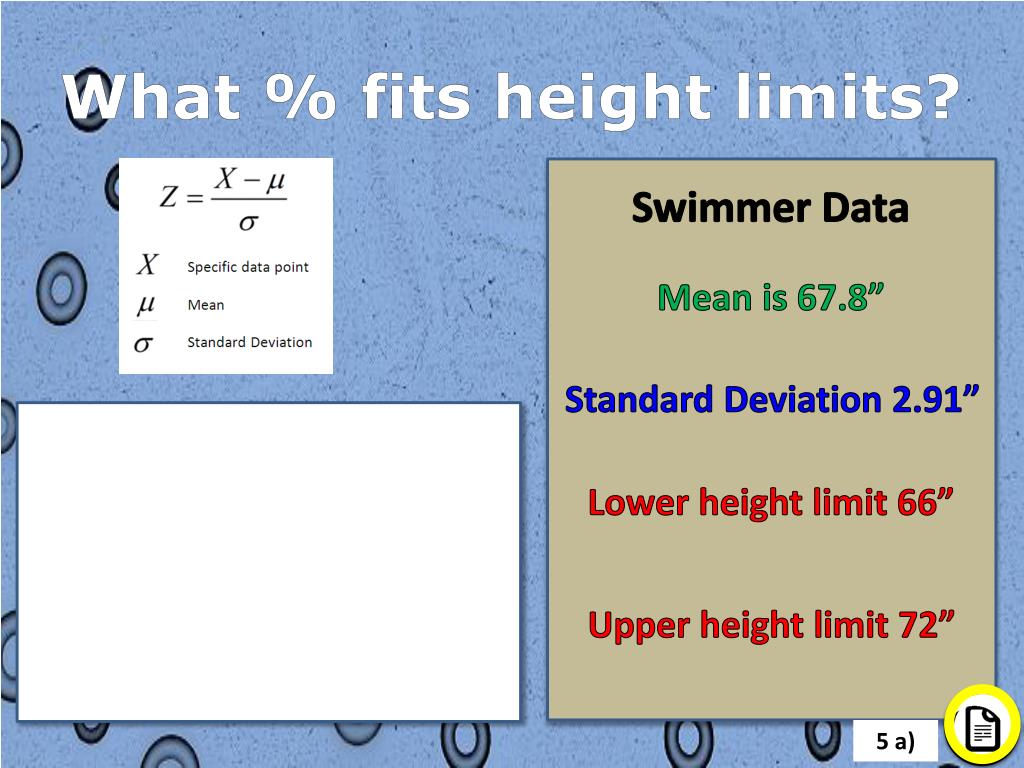 What % fits height limits?

$Z = \frac{X - \mu}{\sigma}$

$X$ Specific data point
$\mu$ Mean
$\sigma$ Standard Deviation

Swimmer Data

Mean is 67.8”

Standard Deviation 2.91”

Lower height limit 66”

Upper height limit 72”

5 a)